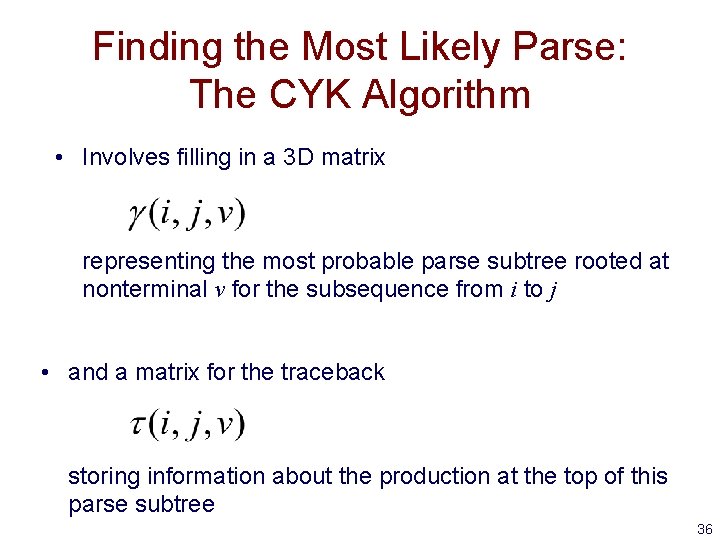 Finding the Most Likely Parse: The CYK Algorithm

• Involves filling in a 3D matrix

$\gamma(i, j, v)$

representing the most probable parse subtree rooted at nonterminal $v$ for the subsequence from $i$ to $j$

• and a matrix for the traceback

$\tau(i, j, v)$

storing information about the production at the top of this parse subtree

36